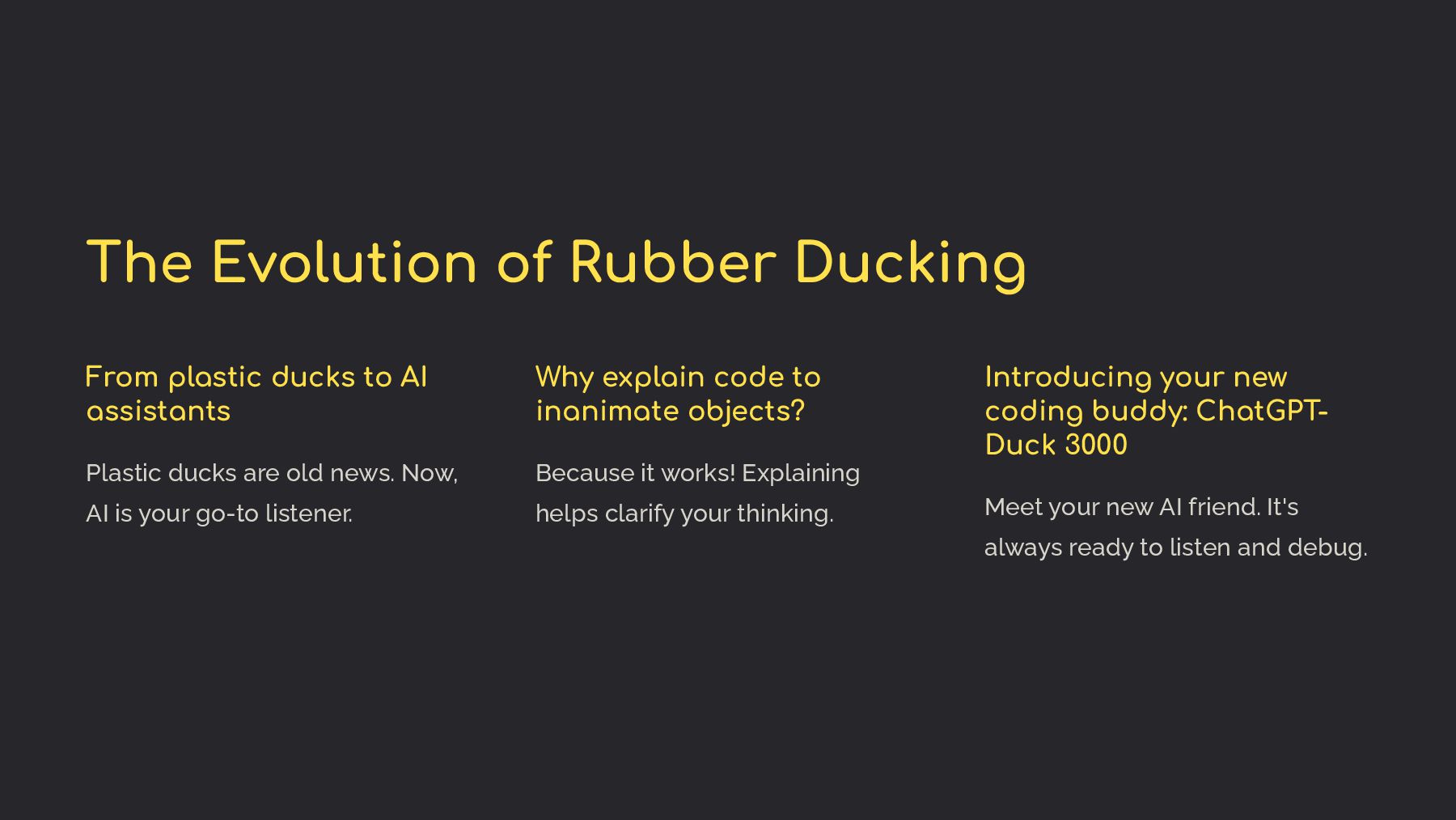 The Evolution of Rubber Ducking

From plastic ducks to AI assistants

Plastic ducks are old news. Now, AI is your go-to listener.

Why explain code to inanimate objects?

Because it works! Explaining helps clarify your thinking.

Introducing your new coding buddy: ChatGPT-Duck 3000

Meet your new AI friend. It's always ready to listen and debug.